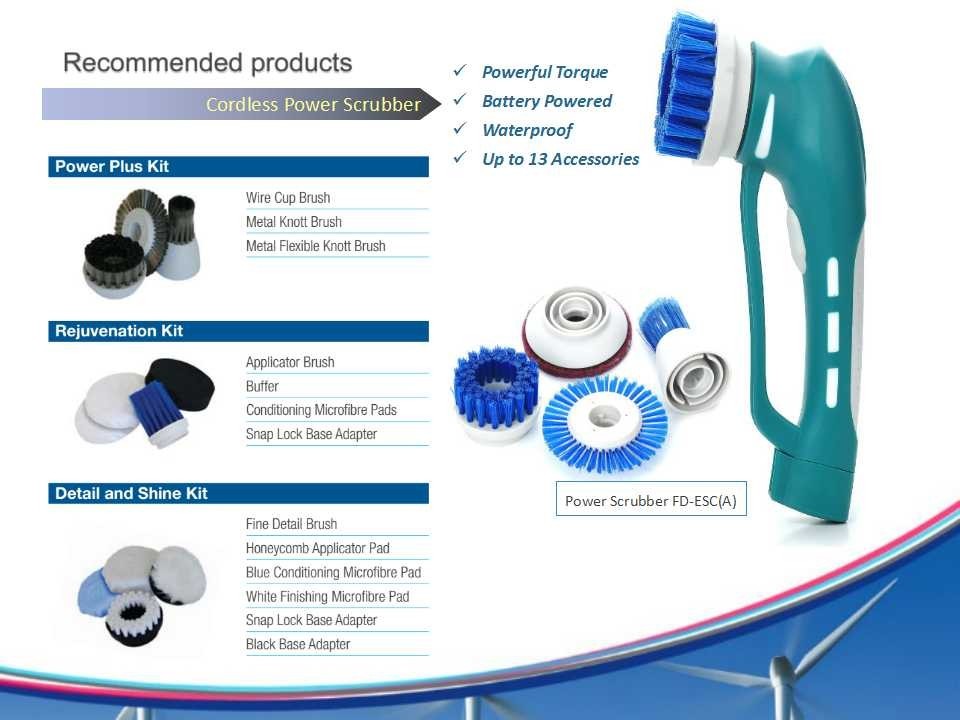 Recommended products

Cordless Power Scrubber

✓ Powerful Torque
✓ Battery Powered
✓ Waterproof
✓ Up to 13 Accessories

Power Plus Kit

Wire Cup Brush
Metal Knott Brush
Metal Flexible Knott Brush

Rejuvenation Kit

Applicator Brush
Buffer
Conditioning Microfibre Pads
Snap Lock Base Adapter

Detail and Shine Kit

Fine Detail Brush
Honeycomb Applicator Pad
Blue Conditioning Microfibre Pad
White Finishing Microfibre Pad
Snap Lock Base Adapter
Black Base Adapter

Power Scrubber FD-ESC(A)